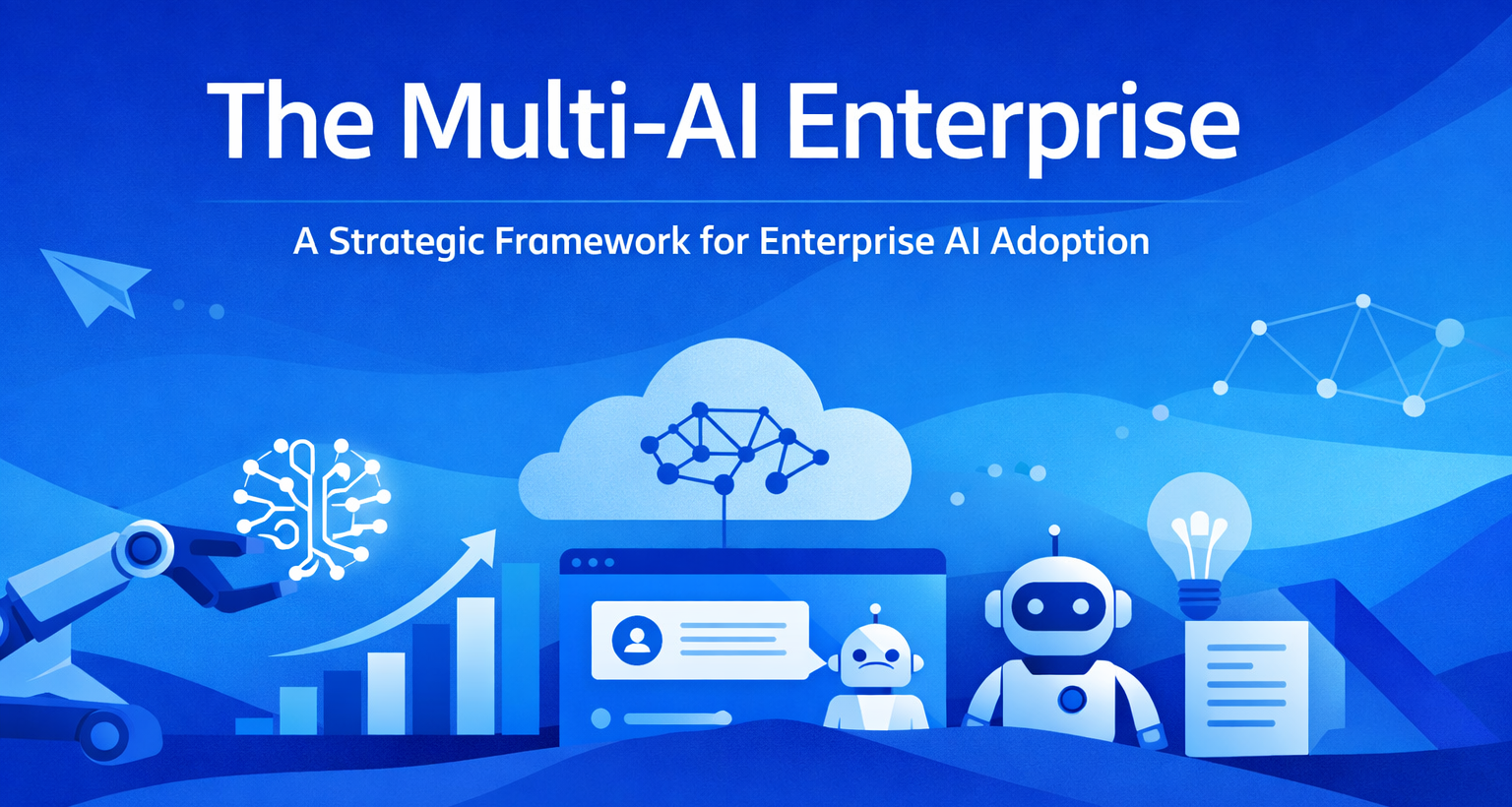 The Multi-AI Enterprise

A Strategic Framework for Enterprise AI Adoption